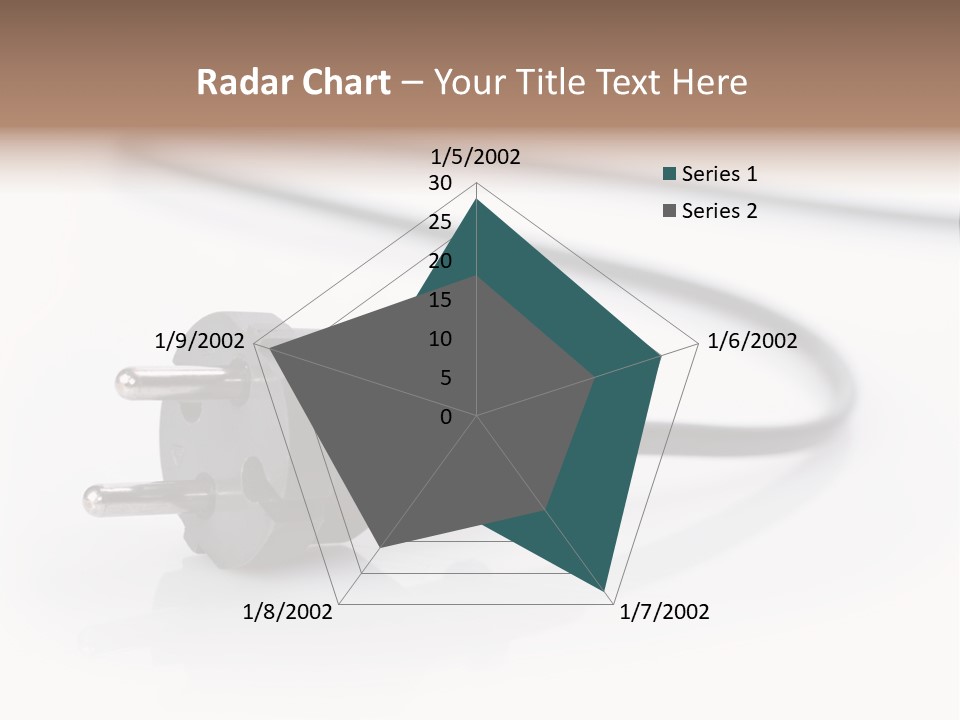 Radar Chart – Your Title Text Here

1/5/2002
30
25
20
15
10
5
0
1/6/2002
1/7/2002
1/8/2002
1/9/2002

Series 1
Series 2